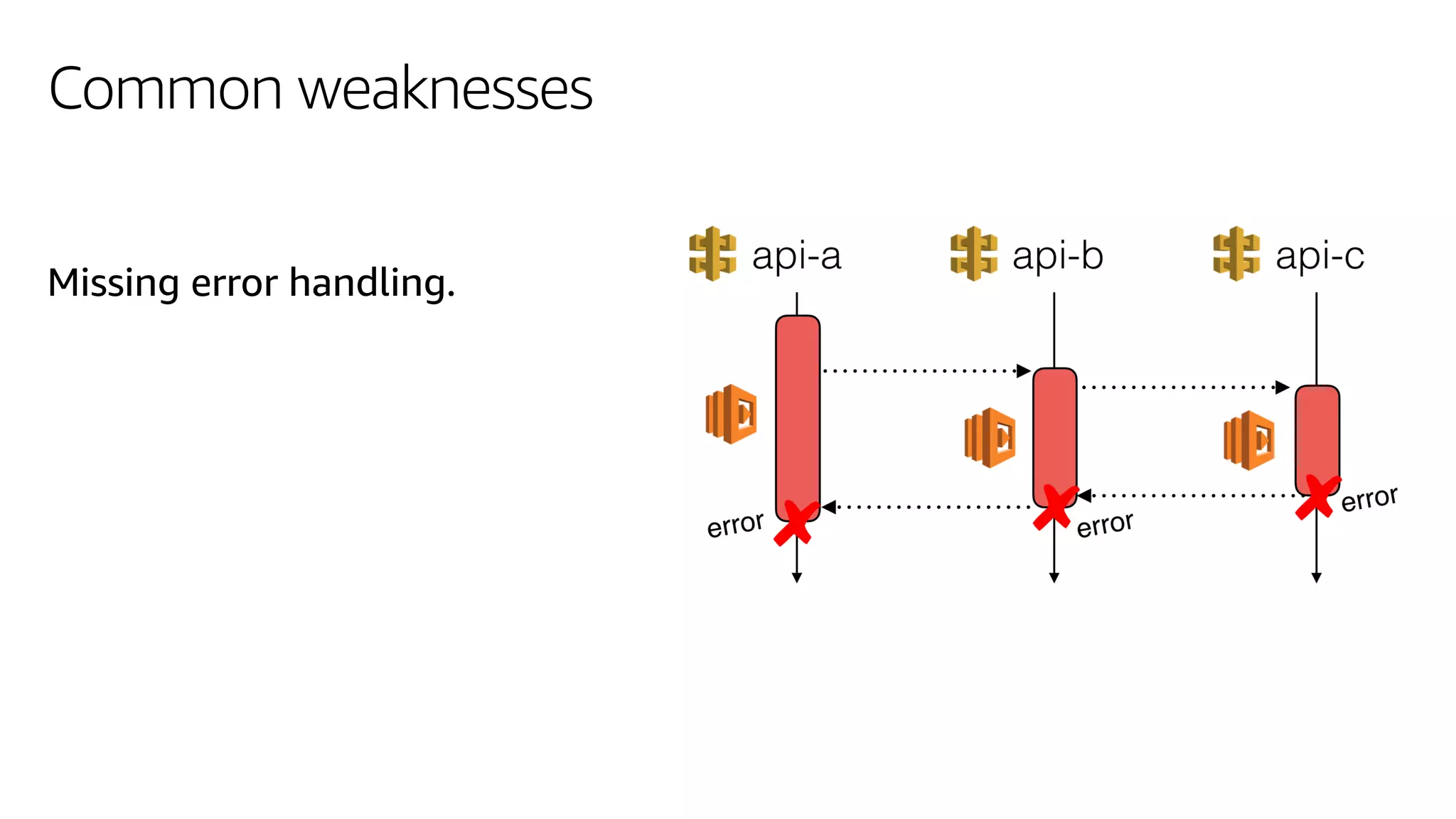 Common weaknesses

Missing error handling.

api-a

api-b

api-c

error

error

error